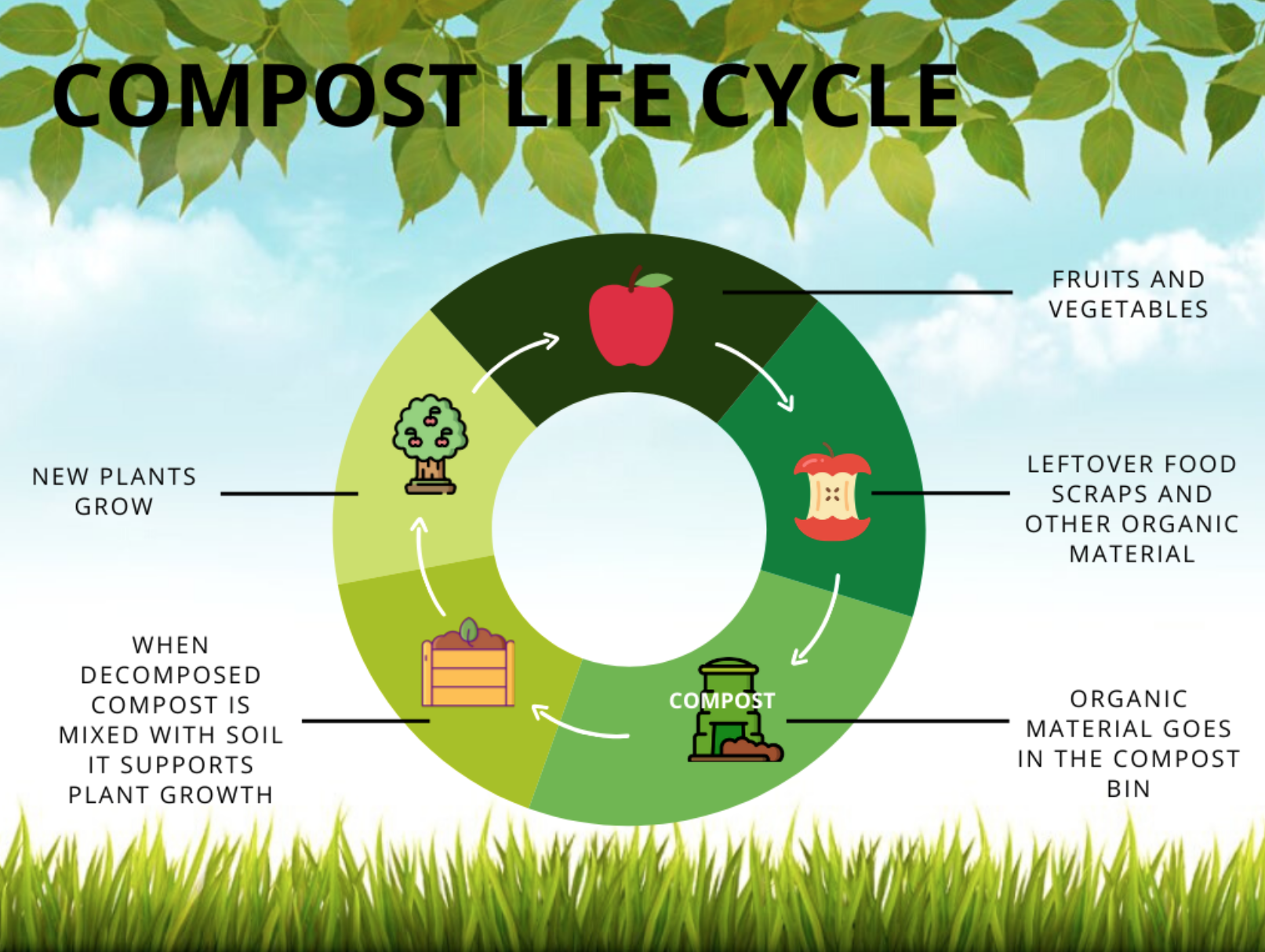 COMPOST LIFE CYCLE

FRUITS AND VEGETABLES

LEFTOVER FOOD SCRAPS AND OTHER ORGANIC MATERIAL

COMPOST

ORGANIC MATERIAL GOES IN THE COMPOST BIN

WHEN DECOMPOSED COMPOST IS MIXED WITH SOIL IT SUPPORTS PLANT GROWTH

NEW PLANTS GROW